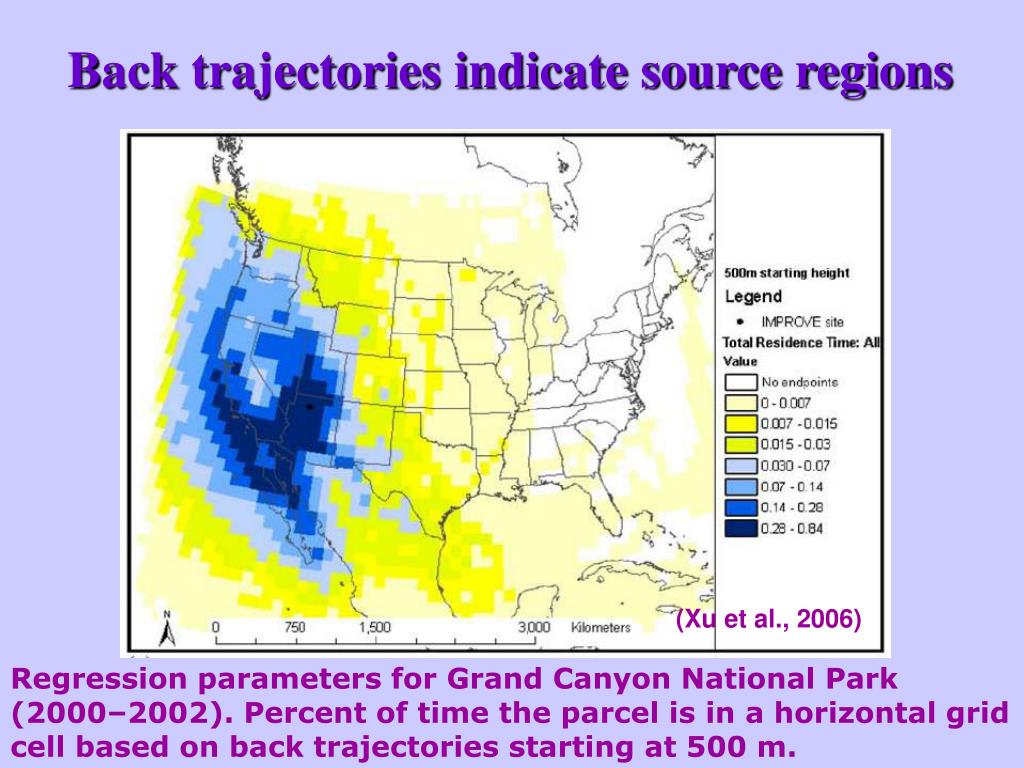 Back trajectories indicate source regions

500m starting height
Legend
IMPROVE site
Total Residence Time: All
Value
No endpoints
0 - 0.007
0.007 - 0.015
0.015 - 0.03
0.030 - 0.07
0.07 - 0.14
0.14 - 0.28
0.28 - 0.84

N
0 750 1,500 3,000 Kilometers

(Xu et al., 2006)

Regression parameters for Grand Canyon National Park (2000–2002). Percent of time the parcel is in a horizontal grid cell based on back trajectories starting at 500 m.